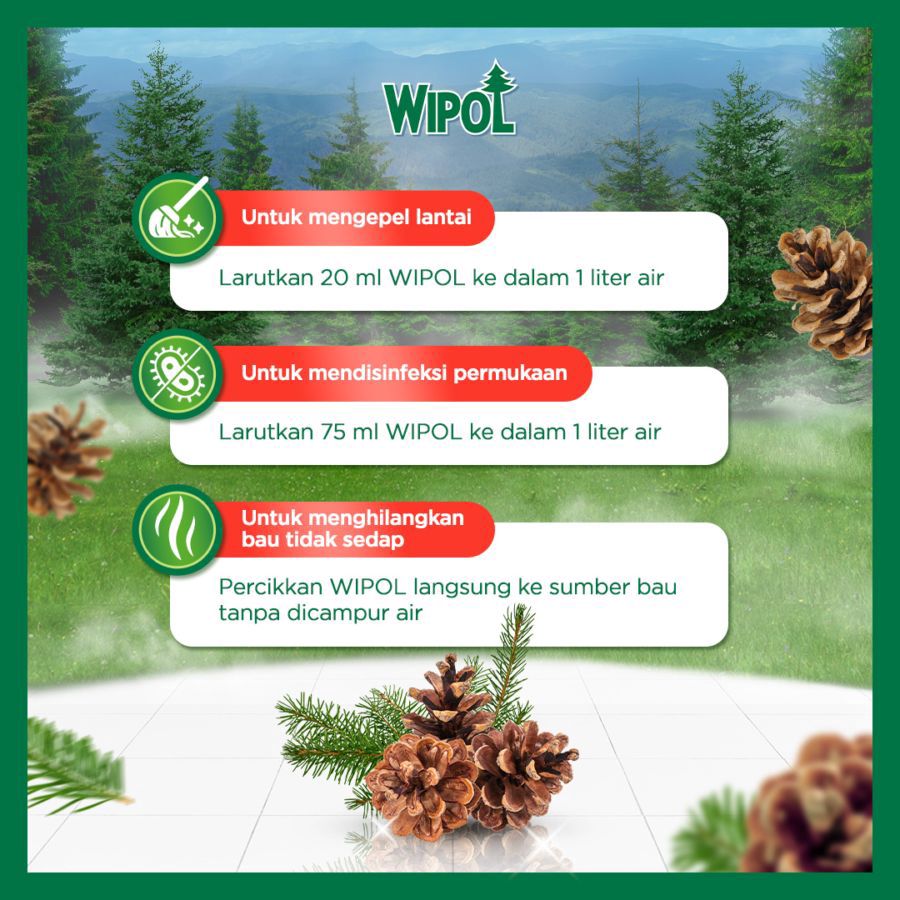 WIPOL

Untuk mengepel lantai

Larutkan 20 ml WIPOL ke dalam 1 liter air

Untuk mendisinfeksi permukaan

Larutkan 75 ml WIPOL ke dalam 1 liter air

Untuk menghilangkan bau tidak sedap

Percikkan WIPOL langsung ke sumber bau tanpa dicampur air